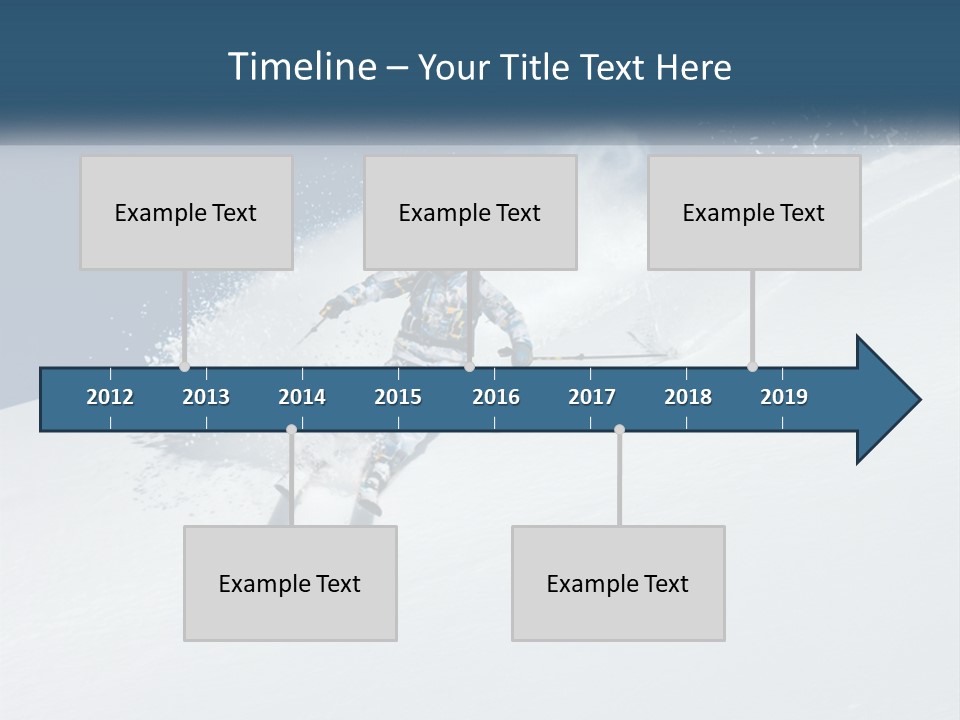 Timeline – Your Title Text Here

Example Text

Example Text

Example Text

2012 2013 2014 2015 2016 2017 2018 2019

Example Text

Example Text